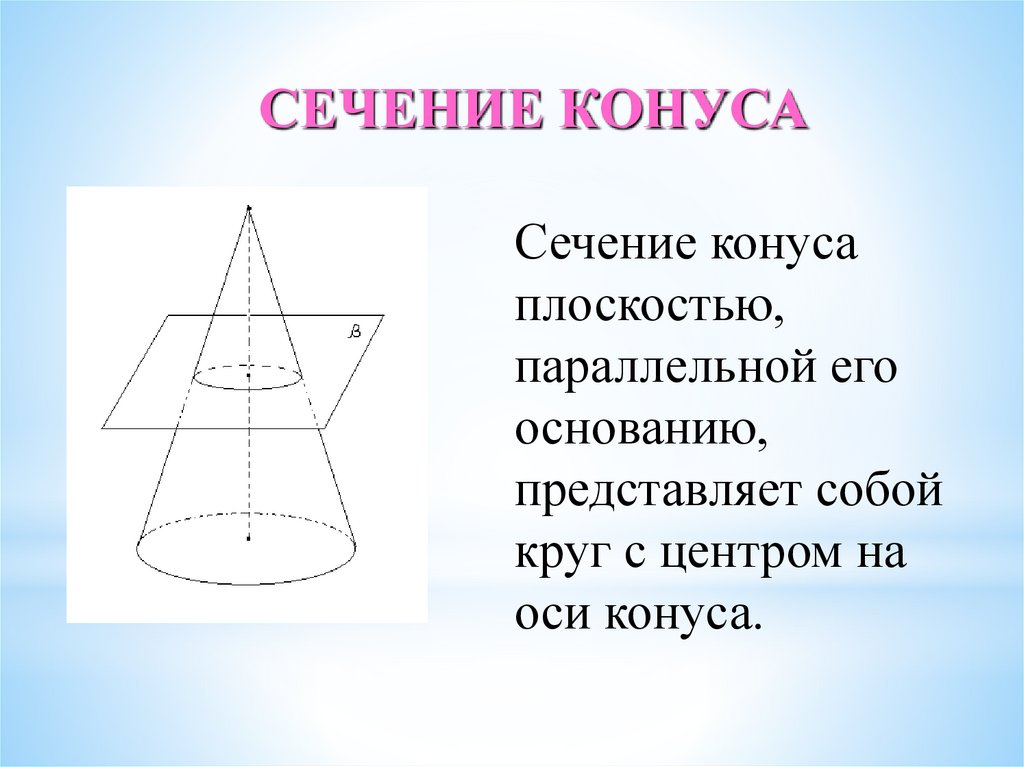 СЕЧЕНИЕ КОНУСА

$\beta$

Сечение конуса плоскостью, параллельной его основанию, представляет собой круг с центром на оси конуса.